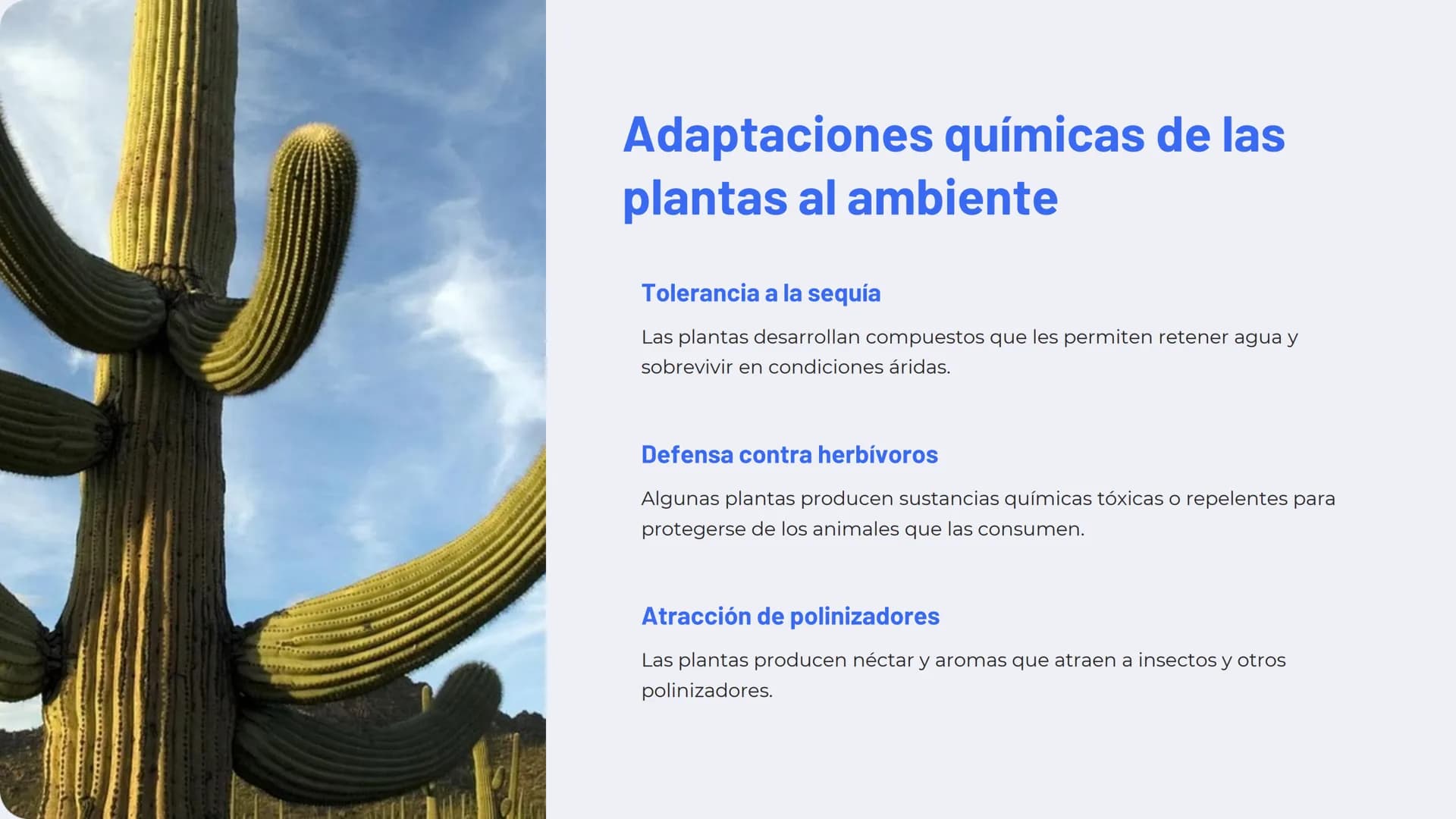 Adaptaciones químicas de las plantas al ambiente

Tolerancia a la sequía

Las plantas desarrollan compuestos que les permiten retener agua y sobrevivir en condiciones áridas.

Defensa contra herbívoros

Algunas plantas producen sustancias químicas tóxicas o repelentes para protegerse de los animales que las consumen.

Atracción de polinizadores

Las plantas producen néctar y aromas que atraen a insectos y otros polinizadores.